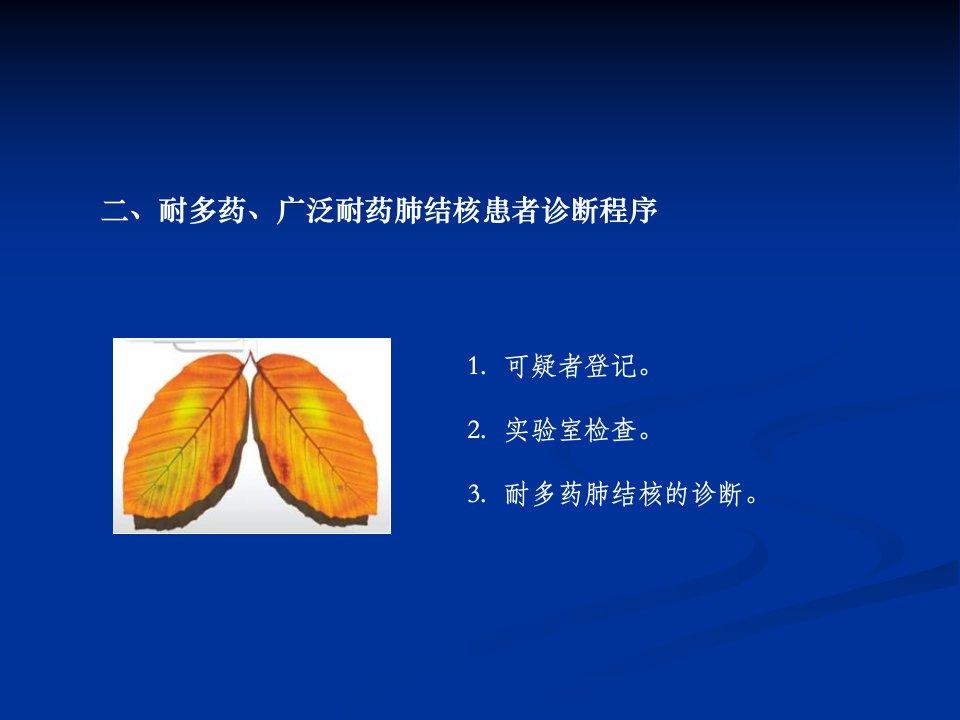 二、耐多药、广泛耐药肺结核患者诊断程序

1. 可疑者登记。

2. 实验室检查。

3. 耐多药肺结核的诊断。